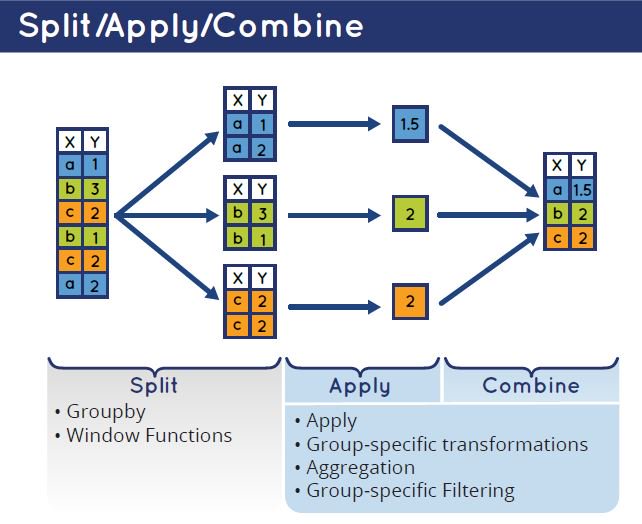 Split/Apply/Combine

| X | Y |
|---|---|
| a | 1 |
| b | 3 |
| c | 2 |
| b | 1 |
| c | 2 |
| a | 2 |

| X | Y |
|---|---|
| a | 1 |
| a | 2 |

| X | Y |
|---|---|
| b | 3 |
| b | 1 |

| X | Y |
|---|---|
| c | 2 |
| c | 2 |

1.5

2

2

| X | Y |
|---|---|
| a | 1.5 |
| b | 2 |
| c | 2 |

Split
• Groupby
• Window Functions

Apply

Combine

• Apply
• Group-specific transformations
• Aggregation
• Group-specific Filtering